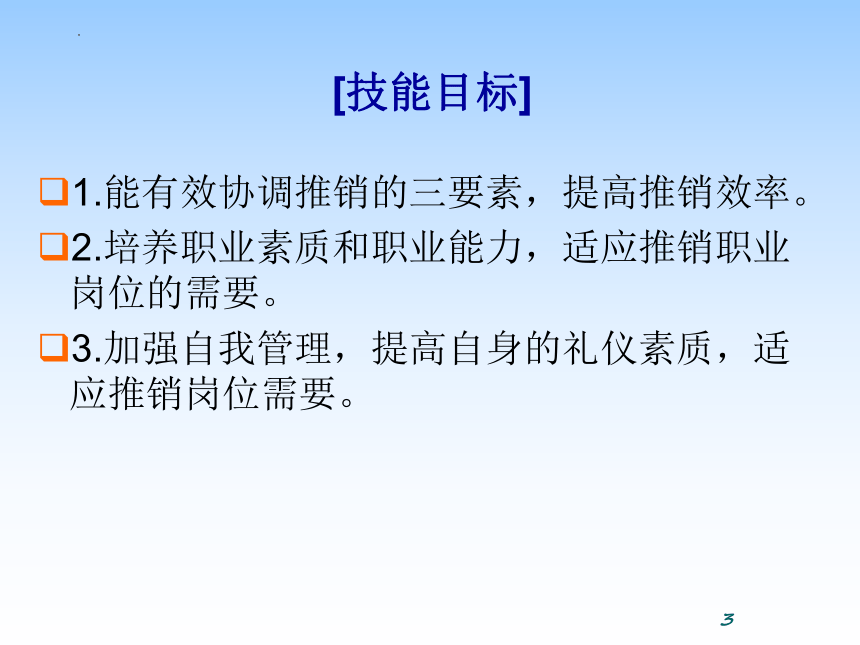 [技能目标]

1.能有效协调推销的三要素，提高推销效率。

2.培养职业素质和职业能力，适应推销职业岗位的需要。

3.加强自我管理，提高自身的礼仪素质，适应推销岗位需要。

3